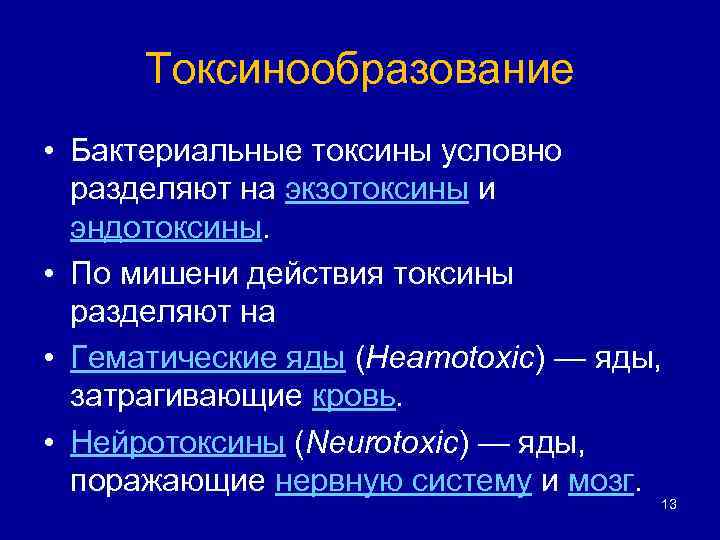 Токсинообразование

• Бактериальные токсины условно разделяют на экзотоксины и эндотоксины.

• По мишени действия токсины разделяют на

• Гематические яды (Heamotoxic) — яды, затрагивающие кровь.

• Нейротоксины (Neurotoxic) — яды, поражающие нервную систему и мозг.

13